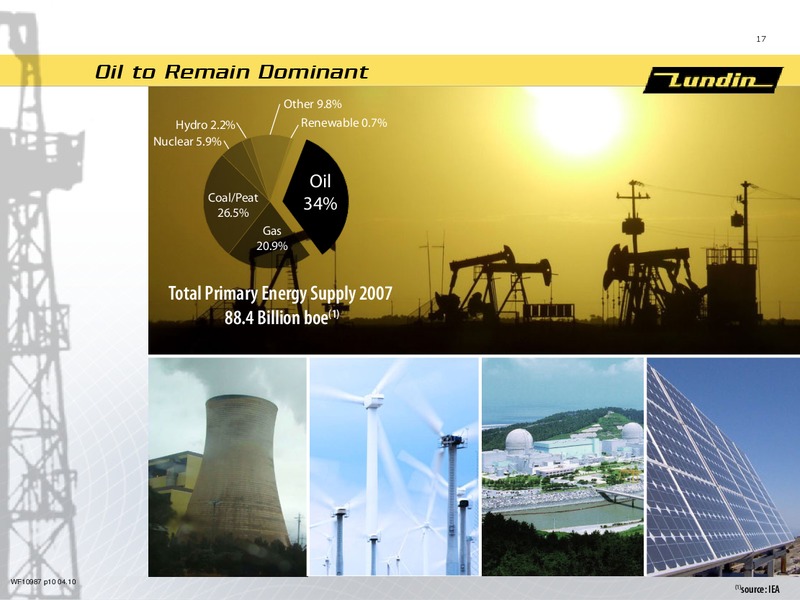 17

Oil to Remain Dominant

Lundin

Other 9.8%
Hydro 2.2%
Renewable 0.7%
Nuclear 5.9%
Oil 34%
Coal/Peat 26.5%
Gas 20.9%

Total Primary Energy Supply 2007
88.4 Billion boe$^{(1)}$

WF10987 p10 04.10

$^{(1)}$source: IEA